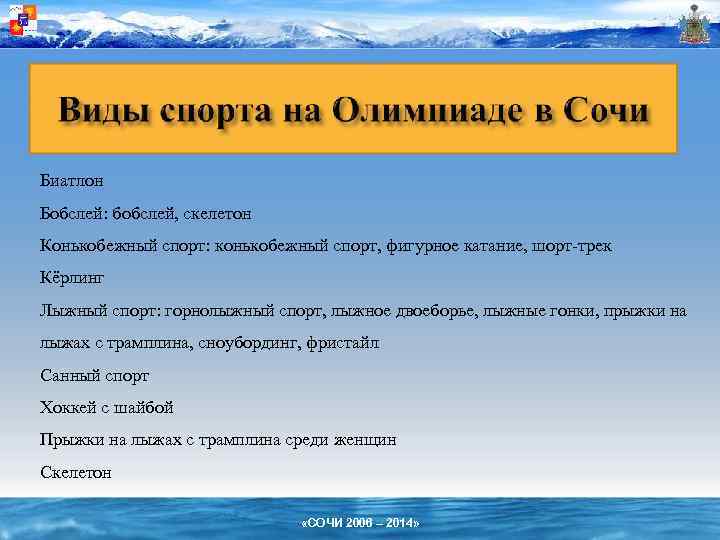 Виды спорта на Олимпиаде в Сочи

Биатлон

Бобслей: бобслей, скелетон

Конькобежный спорт: конькобежный спорт, фигурное катание, шорт-трек

Кёрлинг

Лыжный спорт: горнолыжный спорт, лыжное двоеборье, лыжные гонки, прыжки на лыжах с трамплина, сноубординг, фристайл

Санный спорт

Хоккей с шайбой

Прыжки на лыжах с трамплина среди женщин

Скелетон

«СОЧИ 2006 – 2014»